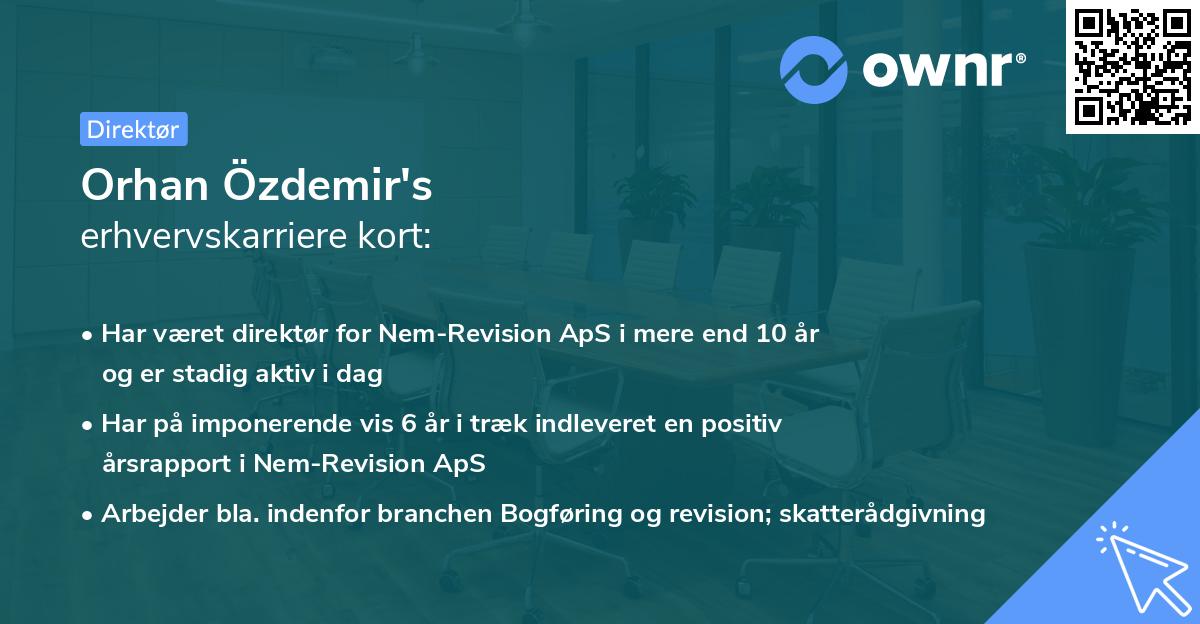 ownr®

Direktør

Orhan Özdemir's
erhvervskarriere kort:

• Har været direktør for Nem-Revision ApS i mere end 10 år og er stadig aktiv i dag
• Har på imponerende vis 6 år i træk indleveret en positiv årsrapport i Nem-Revision ApS
• Arbejder bla. indenfor branchen Bogføring og revision; skatterådgivning